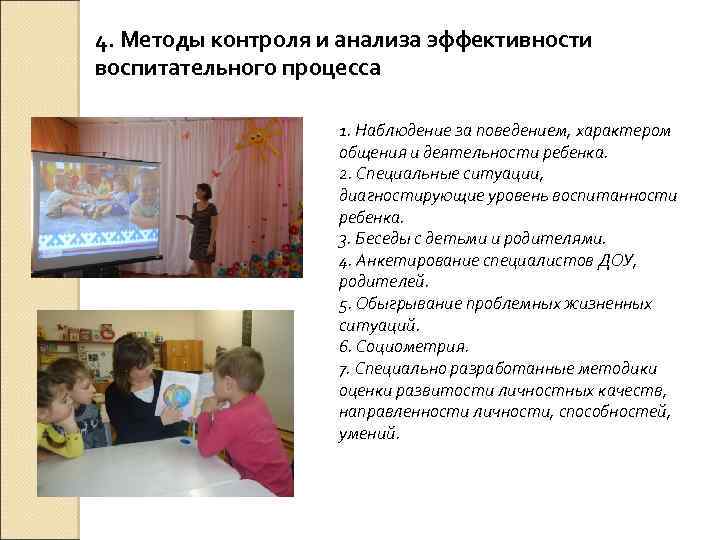 4. Методы контроля и анализа эффективности воспитательного процесса

1. Наблюдение за поведением, характером общения и деятельности ребенка.
2. Специальные ситуации, диагностирующие уровень воспитанности ребенка.
3. Беседы с детьми и родителями.
4. Анкетирование специалистов ДОУ, родителей.
5. Обыгрывание проблемных жизненных ситуаций.
6. Социометрия.
7. Специально разработанные методики оценки развитости личностных качеств, направленности личности, способностей, умений.